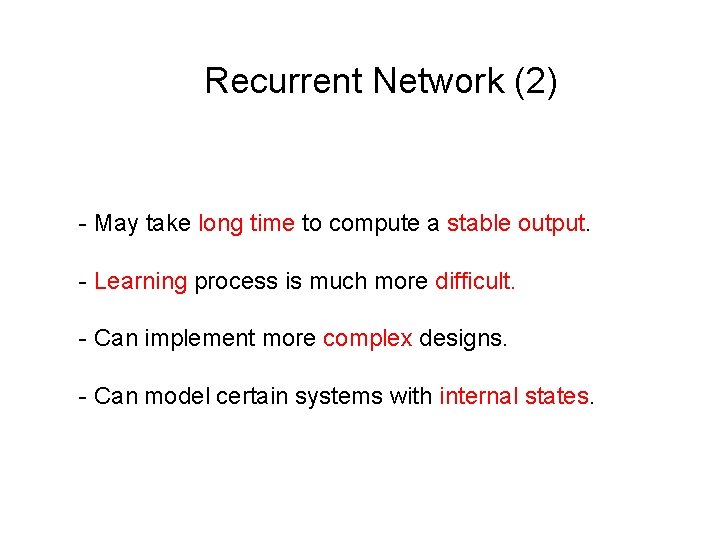 Recurrent Network (2)

- May take long time to compute a stable output.

- Learning process is much more difficult.

- Can implement more complex designs.

- Can model certain systems with internal states.